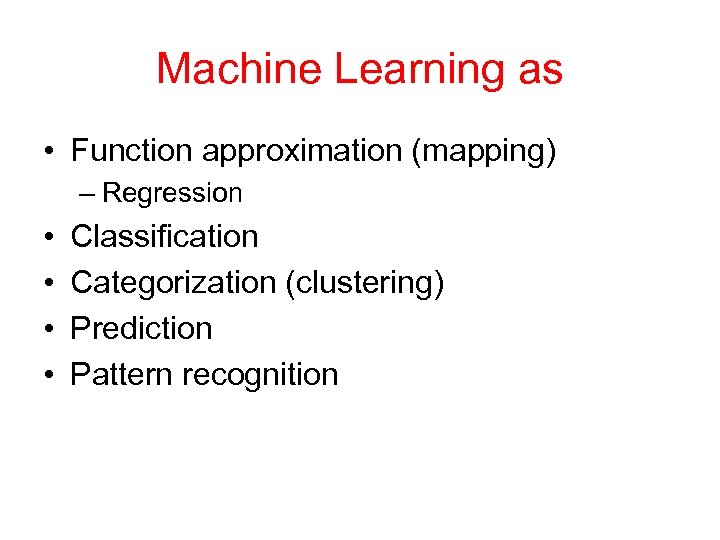 Machine Learning as

• Function approximation (mapping)
  – Regression
• Classification
• Categorization (clustering)
• Prediction
• Pattern recognition